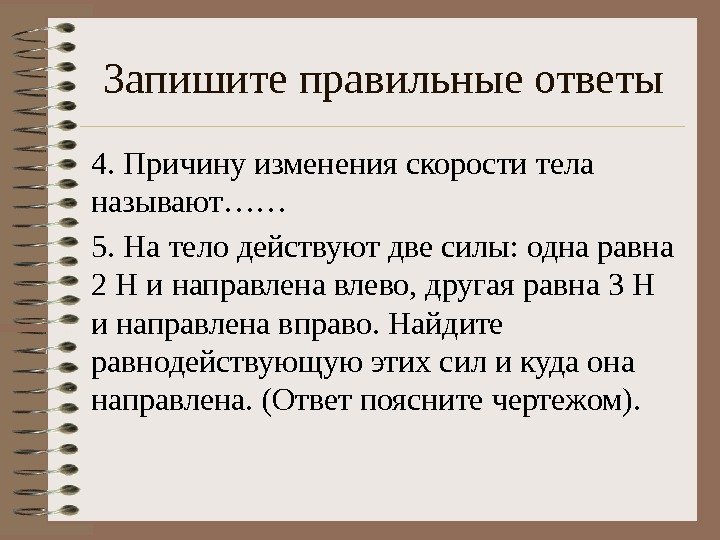 Запишите правильные ответы

4. Причину изменения скорости тела называют……

5. На тело действуют две силы: одна равна 2 Н и направлена влево, другая равна 3 Н и направлена вправо. Найдите равнодействующую этих сил и куда она направлена. (Ответ поясните чертежом).